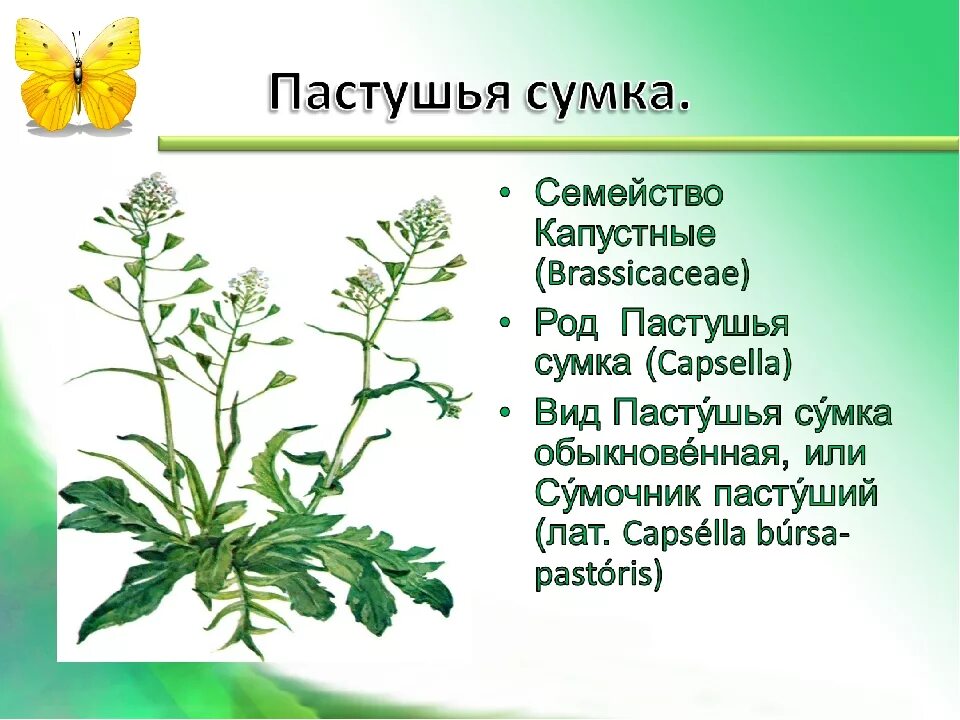 Пастушья сумка.

• Семейство Капустные (Brassicaceae)

• Род Пастушья сумка (Capsella)

• Вид Пасту́шья су́мка обыкнове́нная, или Су́мочник пасту́ший (лат. Capsélla búrsa-pastóris)